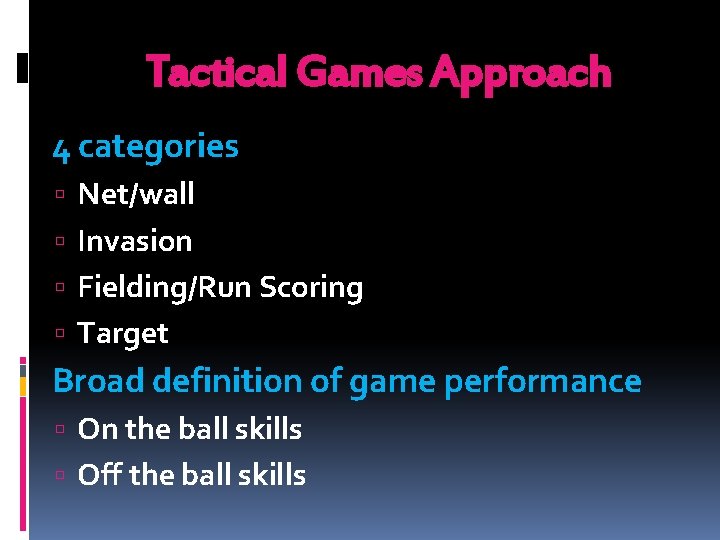 Tactical Games Approach

4 categories

▫ Net/wall
▫ Invasion
▫ Fielding/Run Scoring
▫ Target

Broad definition of game performance

▫ On the ball skills
▫ Off the ball skills